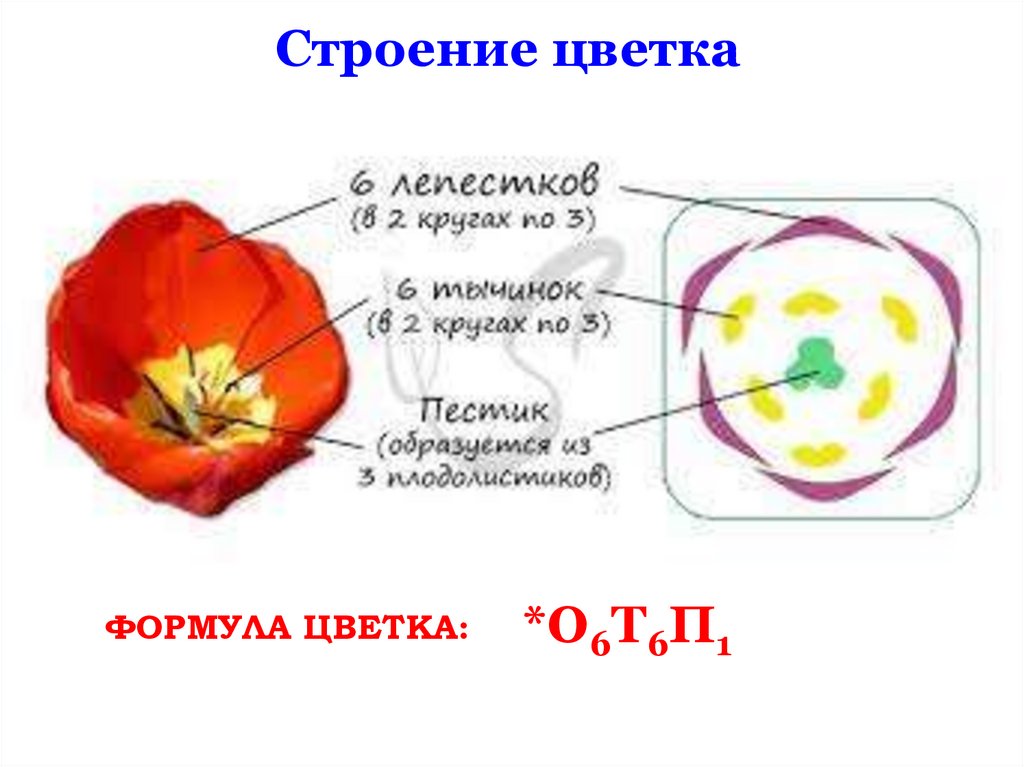 Строение цветка

6 лепестков
(в 2 кругах по 3)

6 тычинок
(в 2 кругах по 3)

Пестик
(образуется из
3 плодолистиков)

ФОРМУЛА ЦВЕТКА: $*О_6Т_6П_1$